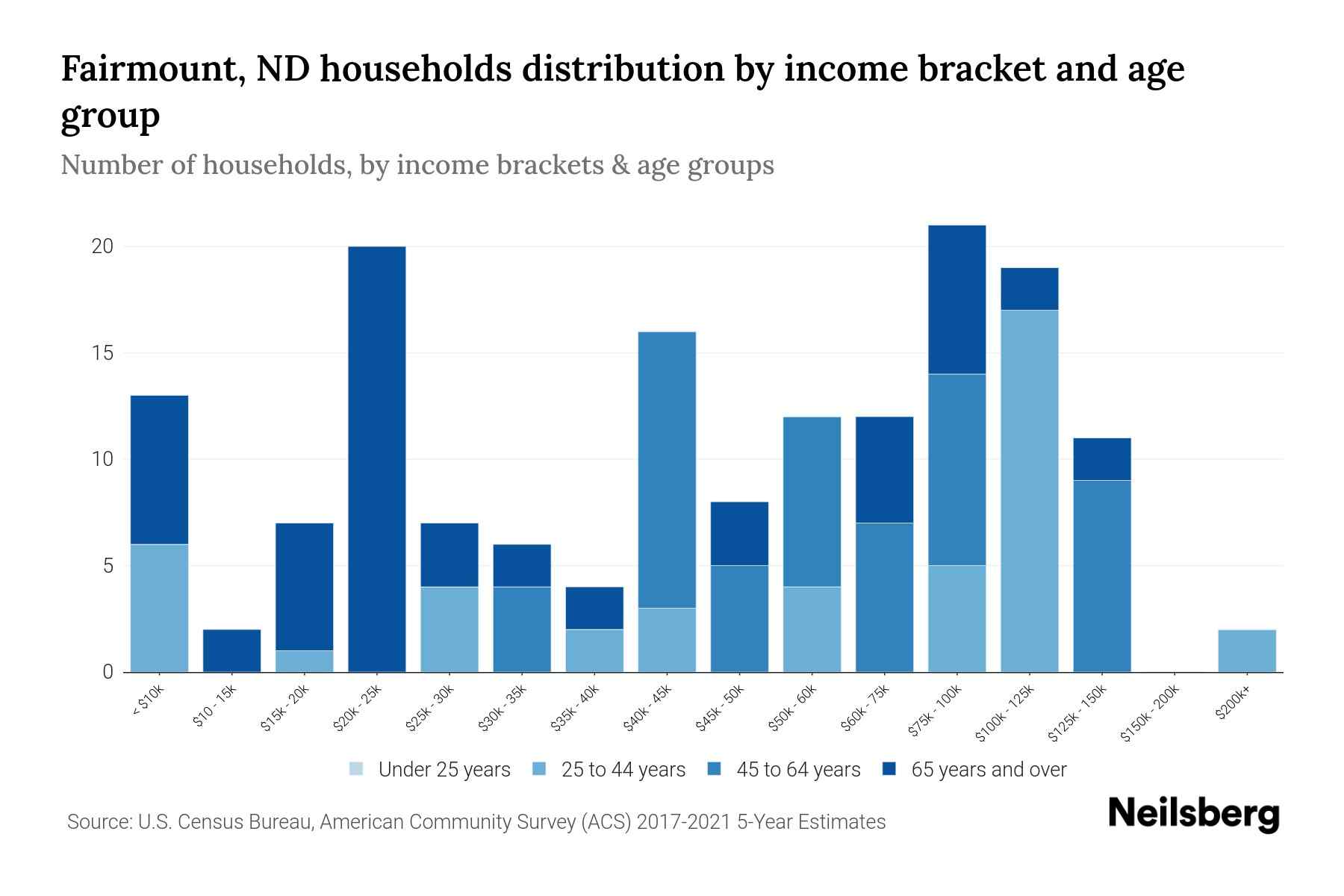 Fairmount, ND households distribution by income bracket and age group

Number of households, by income brackets & age groups

20
15
10
5
0

< $10k
$10 - 15k
$15k - 20k
$20k - 25k
$25k - 30k
$30k - 35k
$35k - 40k
$40k - 45k
$45k - 50k
$50k - 60k
$60k - 75k
$75k - 100k
$100k - 125k
$125k - 150k
$150k - 200k
$200k+

Under 25 years
25 to 44 years
45 to 64 years
65 years and over

Source: U.S. Census Bureau, American Community Survey (ACS) 2017-2021 5-Year Estimates

Neilsberg